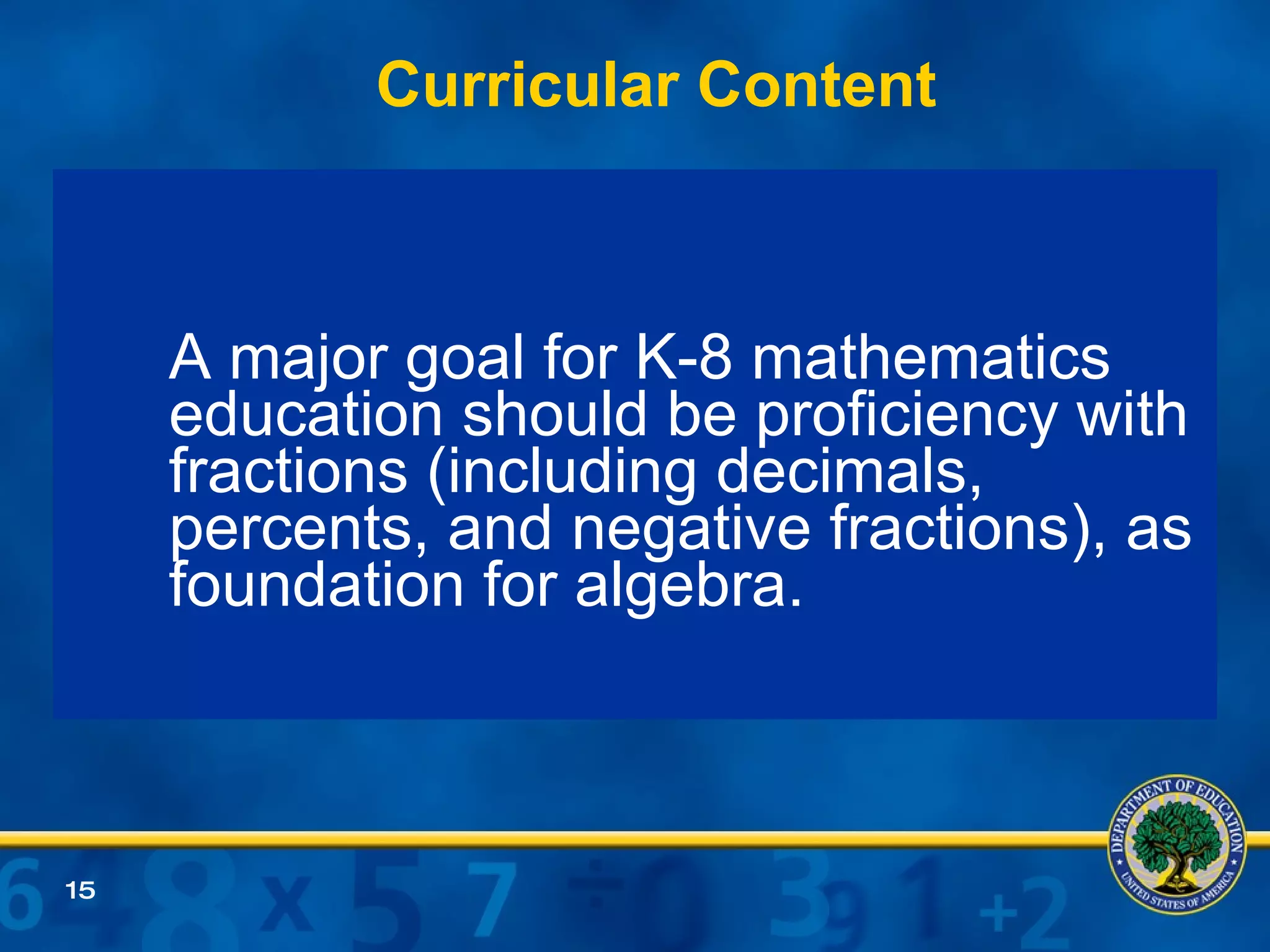 Curricular Content

A major goal for K-8 mathematics education should be proficiency with fractions (including decimals, percents, and negative fractions), as foundation for algebra.

15

DEPARTMENT OF EDUCATION
UNITED STATES OF AMERICA